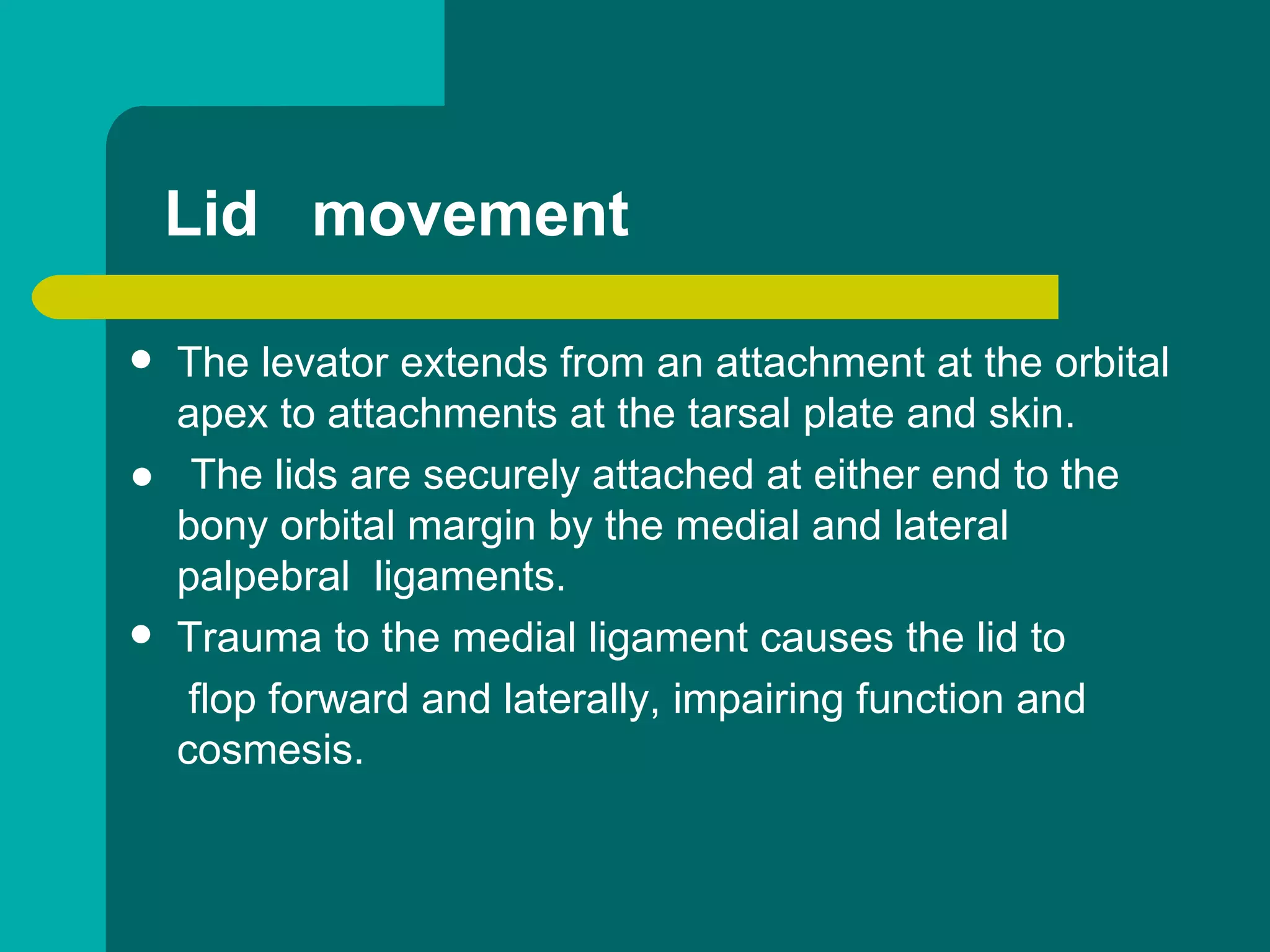 Lid movement

- The levator extends from an attachment at the orbital apex to attachments at the tarsal plate and skin.
- The lids are securely attached at either end to the bony orbital margin by the medial and lateral palpebral ligaments.
- Trauma to the medial ligament causes the lid to flop forward and laterally, impairing function and cosmesis.